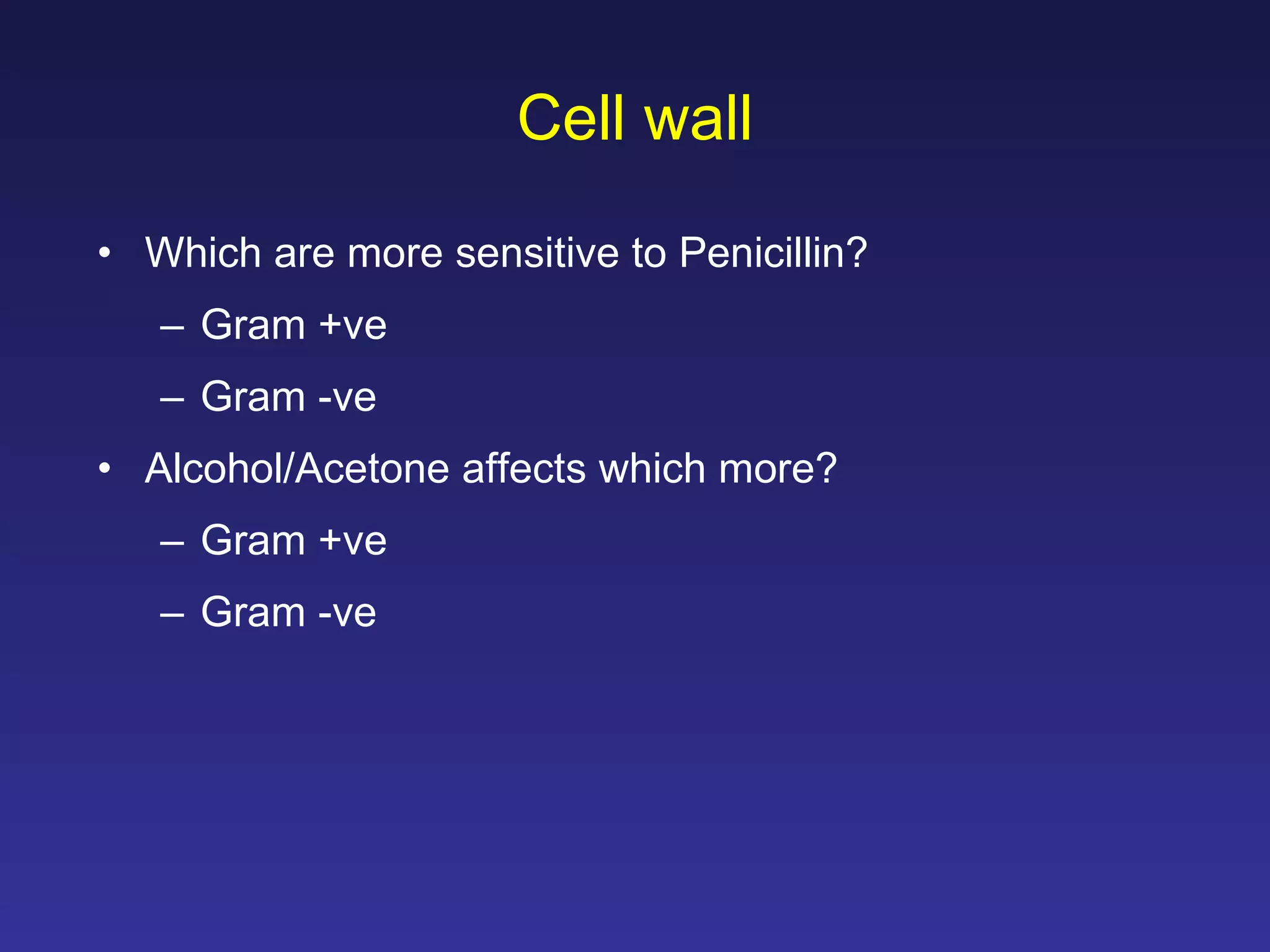 Cell wall

• Which are more sensitive to Penicillin?
  – Gram +ve
  – Gram -ve
• Alcohol/Acetone affects which more?
  – Gram +ve
  – Gram -ve